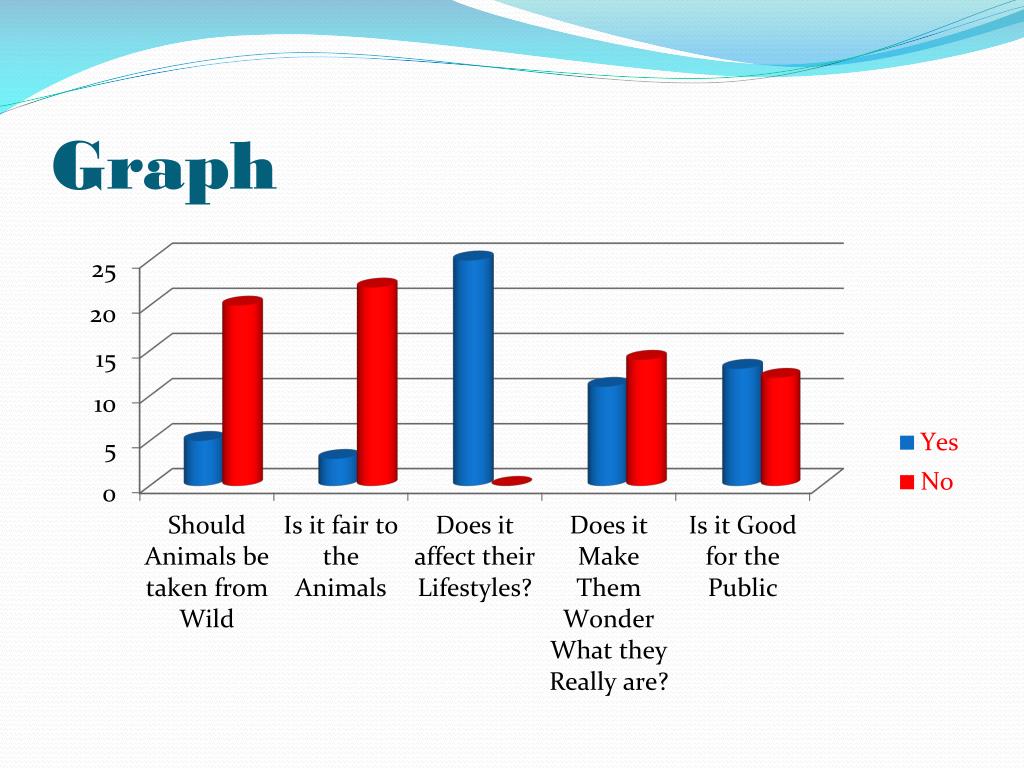 Graph

25
20
15
10
5
0

Should Animals be taken from Wild

Is it fair to the Animals

Does it affect their Lifestyles?

Does it Make Them Wonder What they Really are?

Is it Good for the Public

Yes
No